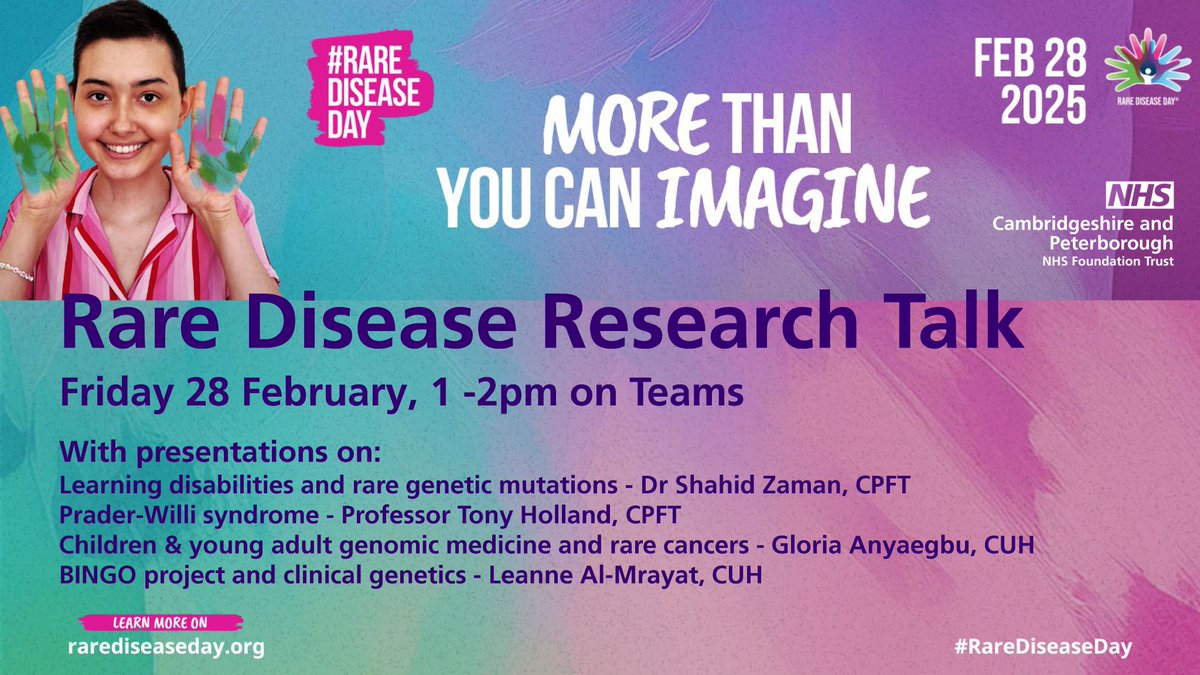 #RARE DISEASE DAY

MORE THAN YOU CAN IMAGINE

FEB 28 2025

RARE DISEASE DAY

NHS
Cambridgeshire and Peterborough
NHS Foundation Trust

Rare Disease Research Talk

Friday 28 February, 1 -2pm on Teams

With presentations on:
Learning disabilities and rare genetic mutations - Dr Shahid Zaman, CPFT
Prader-Willi syndrome - Professor Tony Holland, CPFT
Children & young adult genomic medicine and rare cancers - Gloria Anyaegbu, CUH
BINGO project and clinical genetics - Leanne Al-Mrayat, CUH

LEARN MORE ON
rarediseaseday.org

#RareDiseaseDay